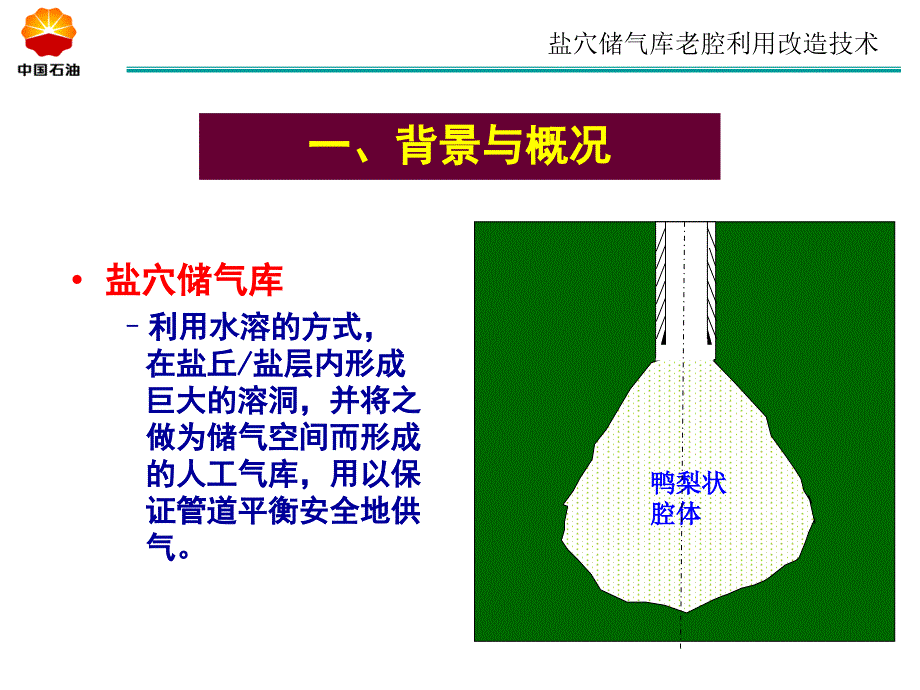 中国石油

盐穴储气库老腔利用改造技术

一、背景与概况

• 盐穴储气库

– 利用水溶的方式，在盐丘/盐层内形成巨大的溶洞，并将之做为储气空间而形成的人工气库，用以保证管道平衡安全地供气。

鸭梨状腔体